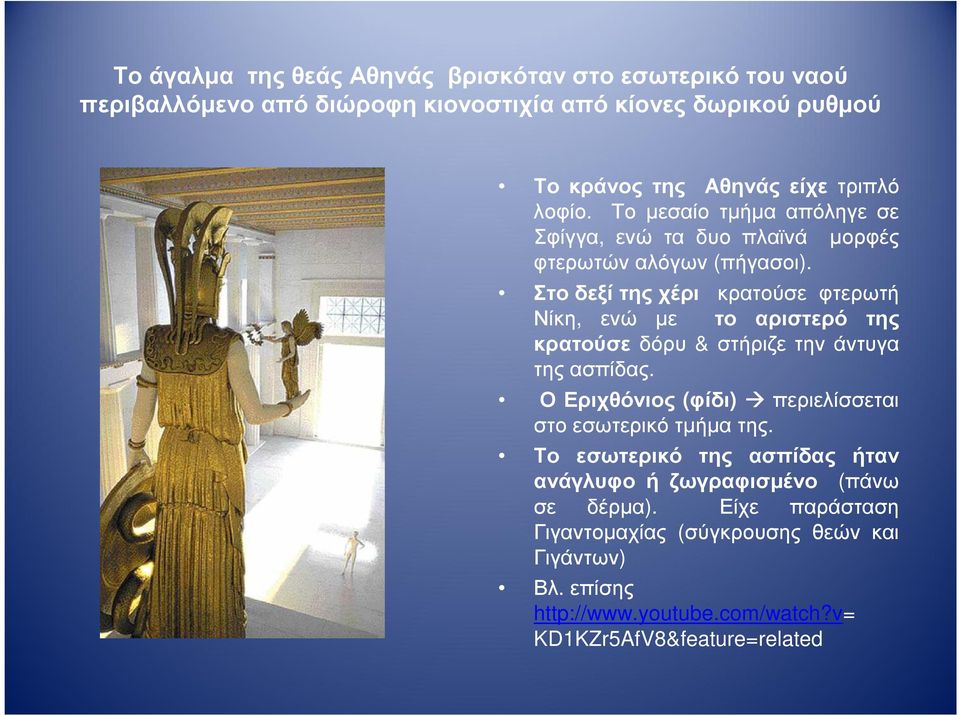 Το άγαλμα της θεάς Αθηνάς βρισκόταν στο εσωτερικό του ναού περιβαλλόμενο από διώροφη κιονοστιχία από κίονες δωρικού ρυθμού

• Το κράνος της Αθηνάς είχε τριπλό λοφίο. Το μεσαίο τμήμα απόληγε σε Σφίγγα, ενώ τα δυο πλαϊνά μορφές φτερωτών αλόγων (πήγασοι).

• Στο δεξί της χέρι κρατούσε φτερωτή Νίκη, ενώ με το αριστερό της κρατούσε δόρυ & στήριζε την άντυγα της ασπίδας.

• Ο Εριχθόνιος (φίδι) → περιελίσσεται στο εσωτερικό τμήμα της.

• Το εσωτερικό της ασπίδας ήταν ανάγλυφο ή ζωγραφισμένο (πάνω σε δέρμα). Είχε παράσταση Γιγαντομαχίας (σύγκρουσης θεών και Γιγάντων)

• Βλ. επίσης http://www.youtube.com/watch?v=KD1KZr5AfV8&feature=related